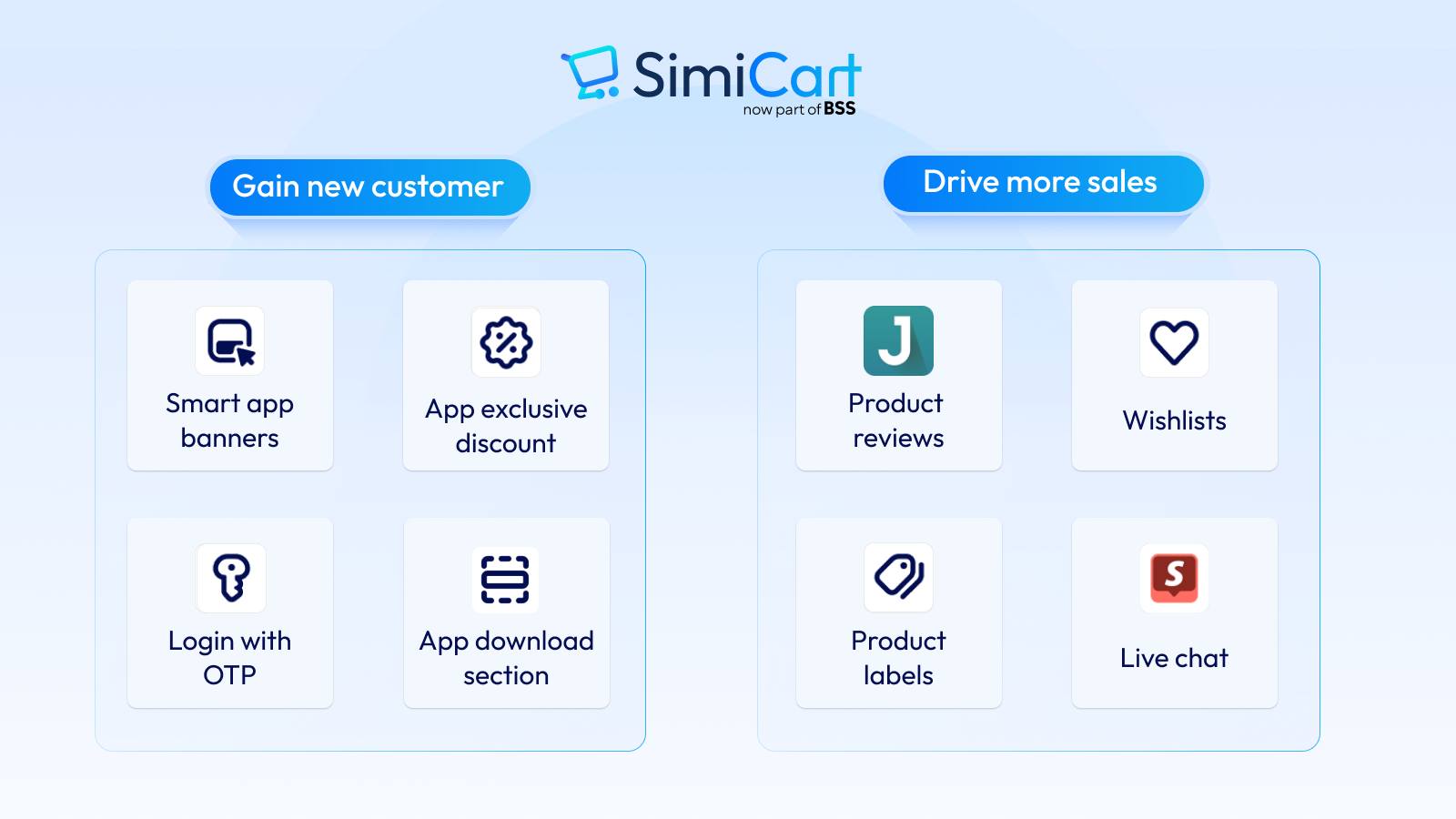 SimiCart
now part of BSS

Gain new customer

Smart app banners

App exclusive discount

Login with OTP

App download section

Drive more sales

J

Product reviews

Wishlists

Product labels

S

Live chat